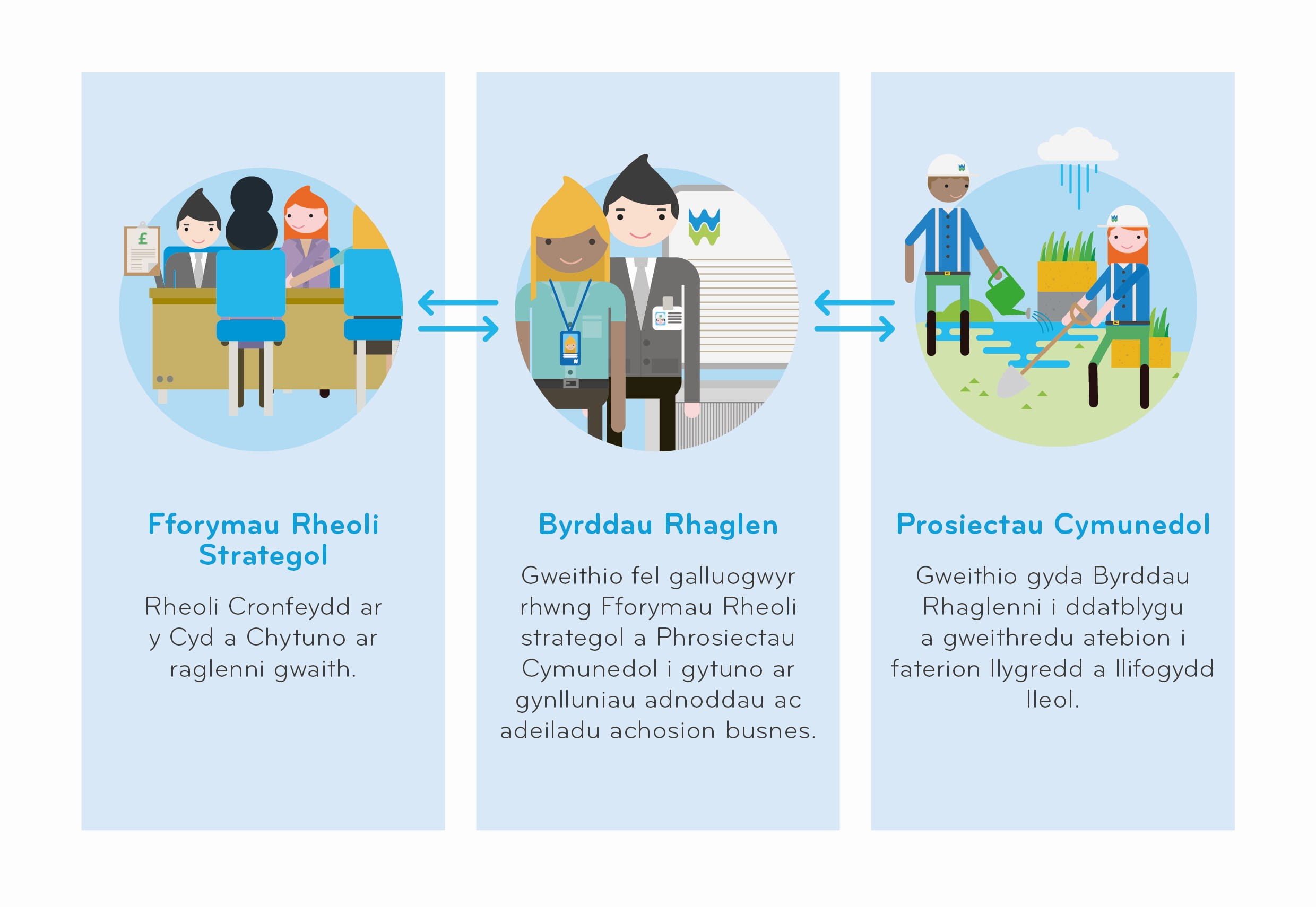 £

Fforymau Rheoli Strategol

Rheoli Cronfeydd ar y Cyd a Chytuno ar raglenni gwaith.

Byrddau Rhaglen

Gweithio fel galluogwyr rhwng Fforymau Rheoli strategol a Phrosiectau Cymunedol i gytuno ar gynlluniau adnoddau ac adeiladu achosion busnes.

Prosiectau Cymunedol

Gweithio gyda Byrddau Rhaglenni i ddatblygu a gweithredu atebion i faterion llygredd a llifogydd lleol.